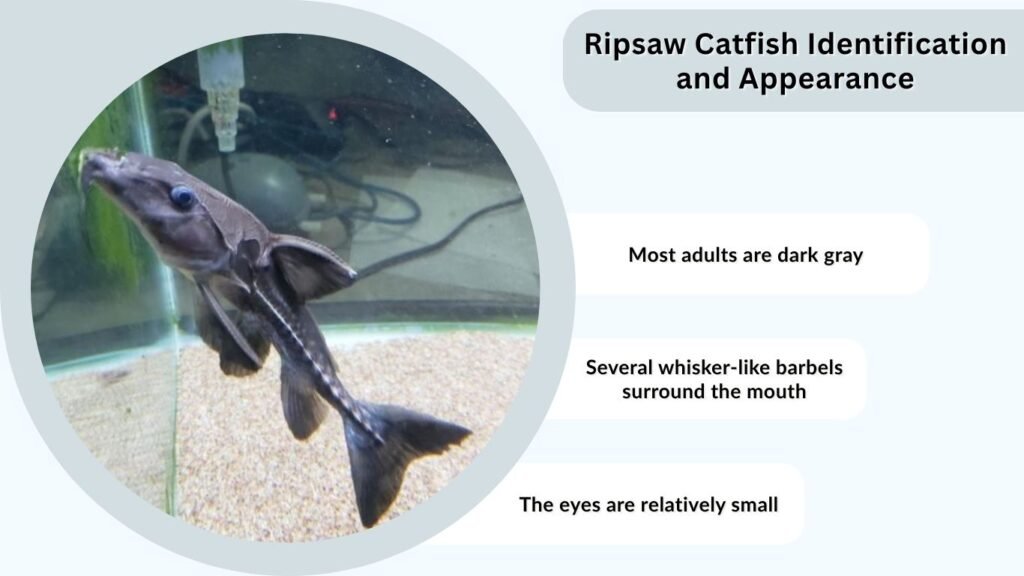 Ripsaw Catfish Identification and Appearance

Most adults are dark gray

Several whisker-like barbels surround the mouth

The eyes are relatively small